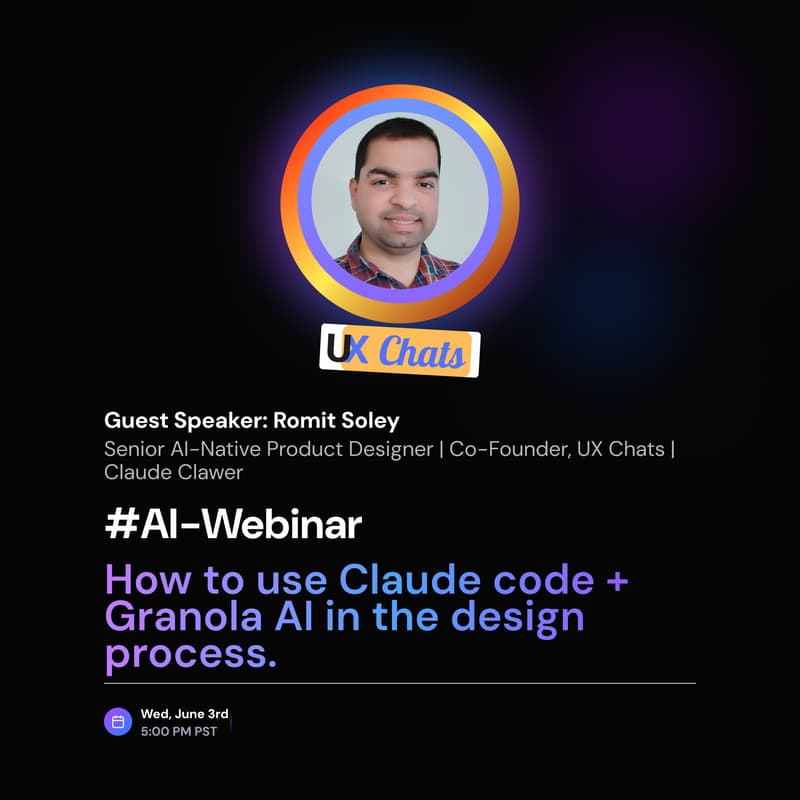 UX Chats

Guest Speaker: Romit Soley
Senior AI-Native Product Designer | Co-Founder, UX Chats | Claude Clawer

#AI-Webinar

How to use Claude code + Granola AI in the design process.

Wed, June 3rd
5:00 PM PST